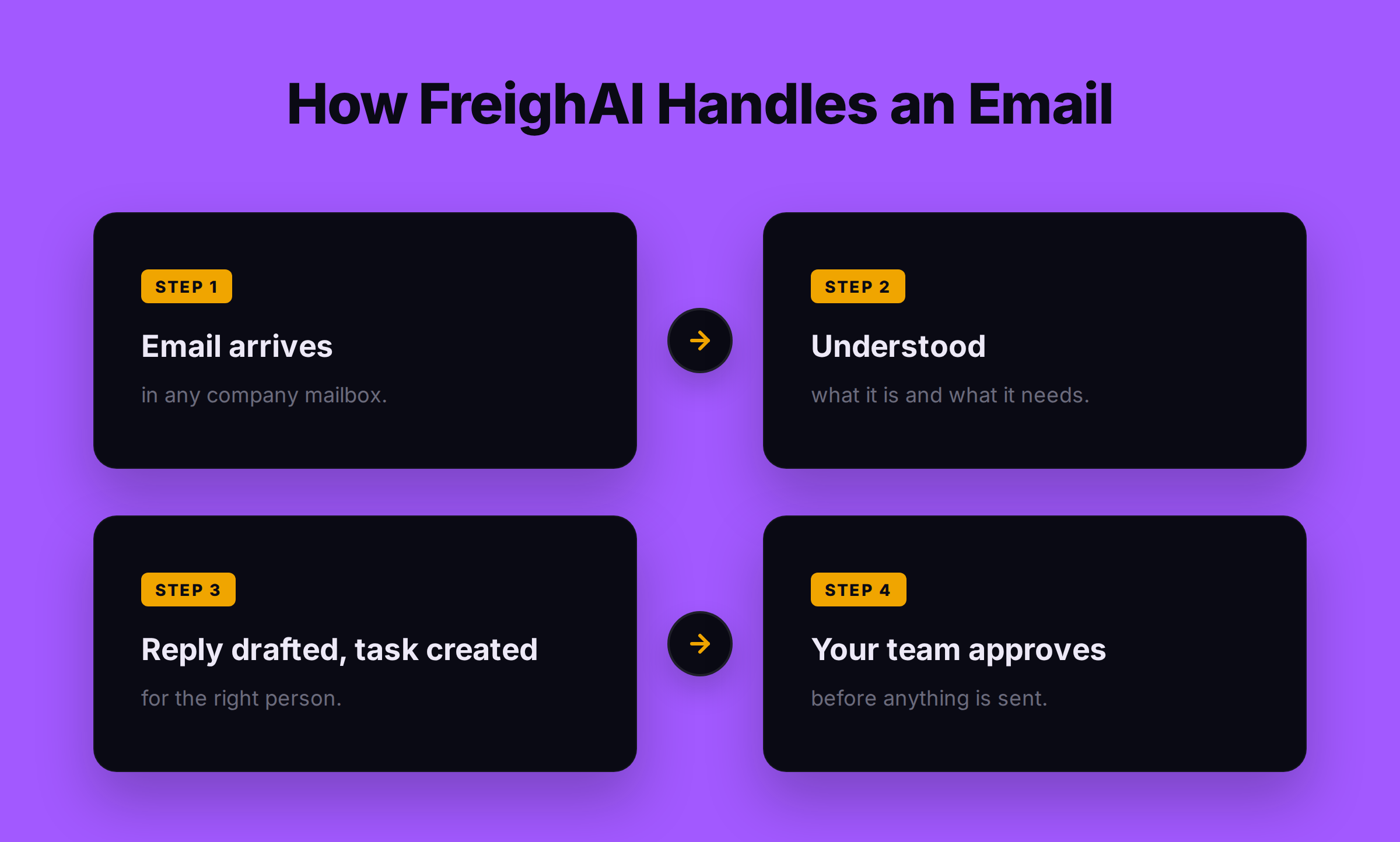 How FreighAI Handles an Email

STEP 1

Email arrives

in any company mailbox.

STEP 2

Understood

what it is and what it needs.

STEP 3

Reply drafted, task created

for the right person.

STEP 4

Your team approves

before anything is sent.